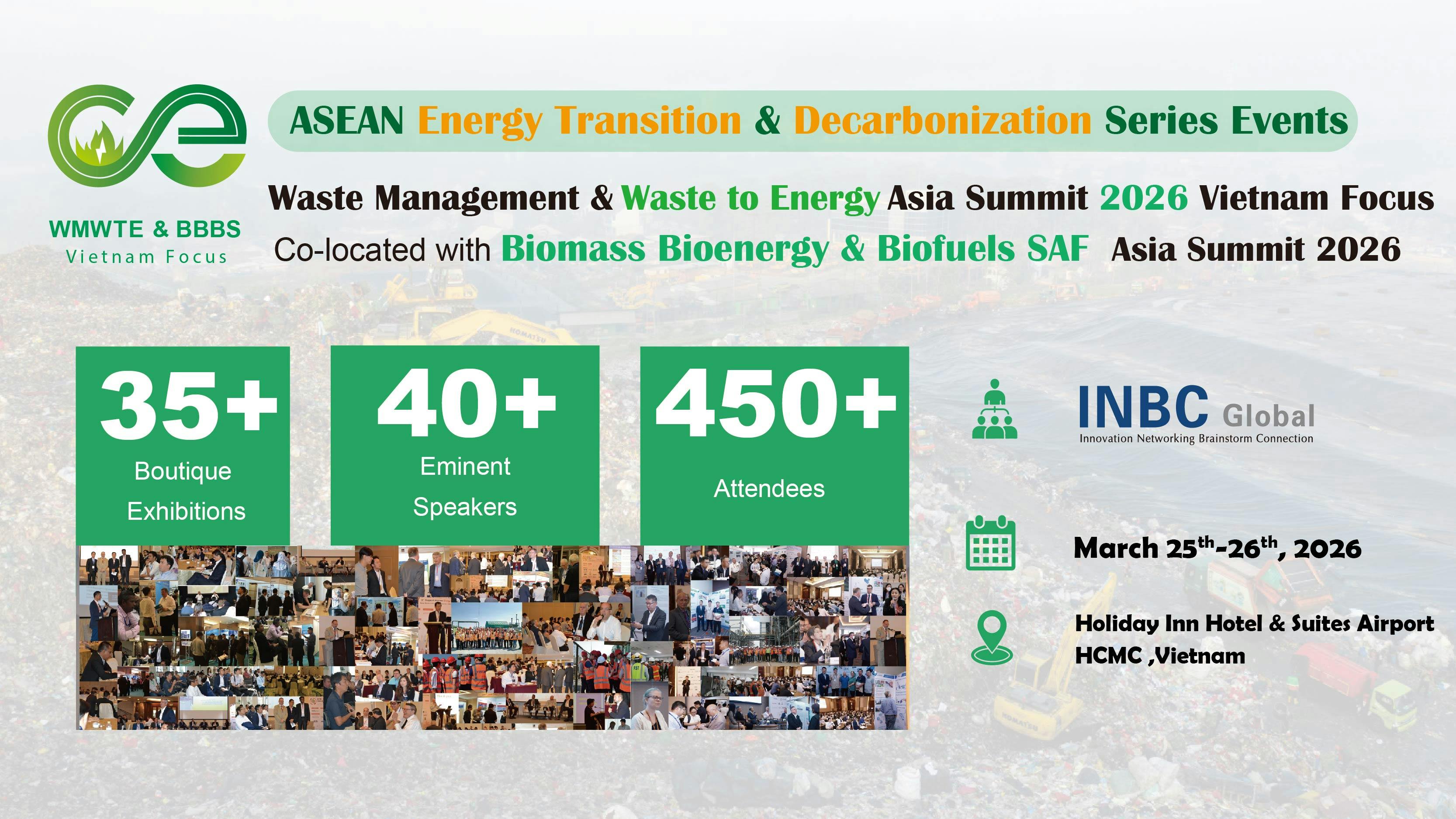 WMWTE & BBBS
Vietnam Focus

ASEAN Energy Transition & Decarbonization Series Events

Waste Management & Waste to Energy Asia Summit 2026 Vietnam Focus
Co-located with Biomass Bioenergy & Biofuels SAF Asia Summit 2026

35+
Boutique Exhibitions

40+
Eminent Speakers

450+
Attendees

INBC Global
Innovation Networking Brainstorm Connection

March 25$^{th}$-26$^{th}$, 2026

Holiday Inn Hotel & Suites Airport
HCMC ,Vietnam